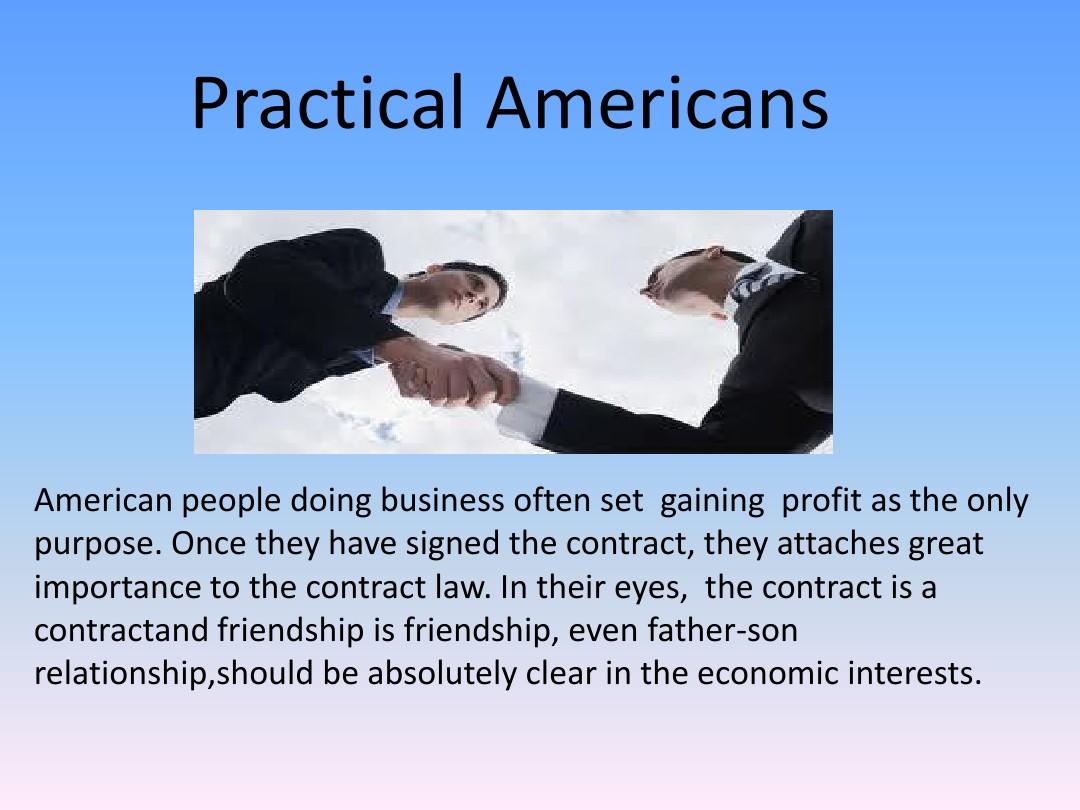 Practical Americans

American people doing business often set gaining profit as the only purpose. Once they have signed the contract, they attaches great importance to the contract law. In their eyes, the contract is a contractand friendship is friendship, even father-son relationship,should be absolutely clear in the economic interests.